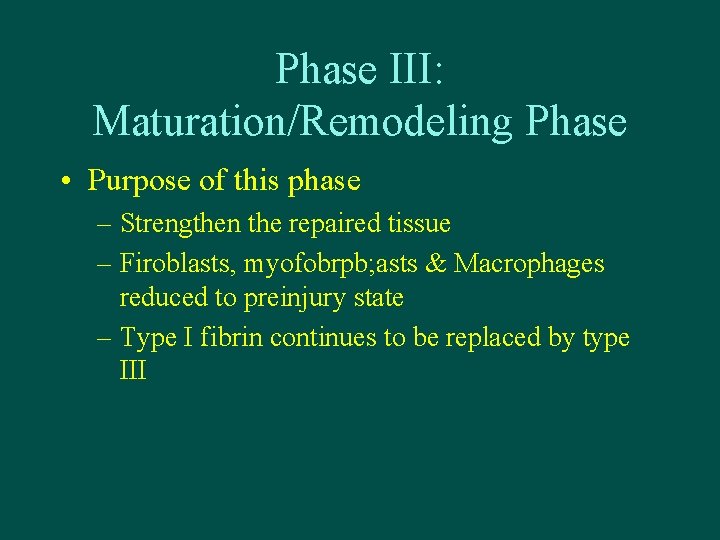 Phase III:
Maturation/Remodeling Phase

• Purpose of this phase
– Strengthen the repaired tissue
– Firoblasts, myofobrpb;asts & Macrophages reduced to preinjury state
– Type I fibrin continues to be replaced by type III